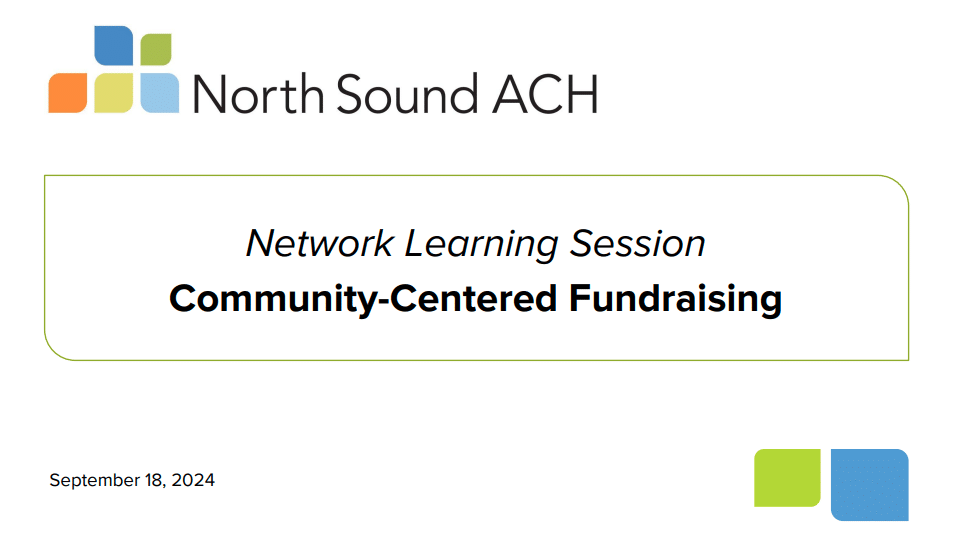 North Sound ACH

Network Learning Session

Community-Centered Fundraising

September 18, 2024